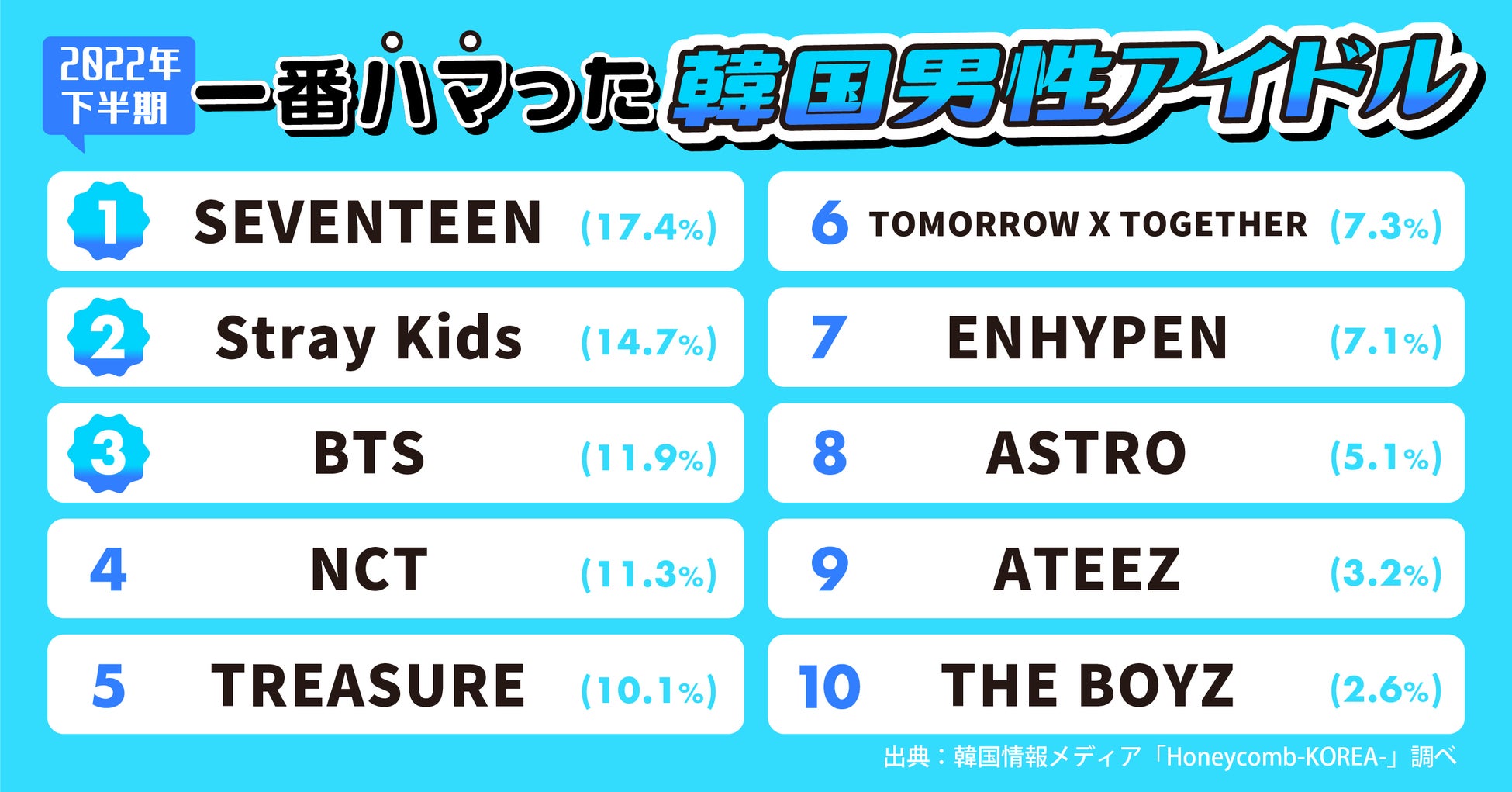 2022年下半期

一番ハマった韓国男性アイドル

1 SEVENTEEN (17.4%)

2 Stray Kids (14.7%)

3 BTS (11.9%)

4 NCT (11.3%)

5 TREASURE (10.1%)

6 TOMORROW X TOGETHER (7.3%)

7 ENHYPEN (7.1%)

8 ASTRO (5.1%)

9 ATEEZ (3.2%)

10 THE BOYZ (2.6%)

出典：韓国情報メディア「Honeycomb-KOREA-」調べ